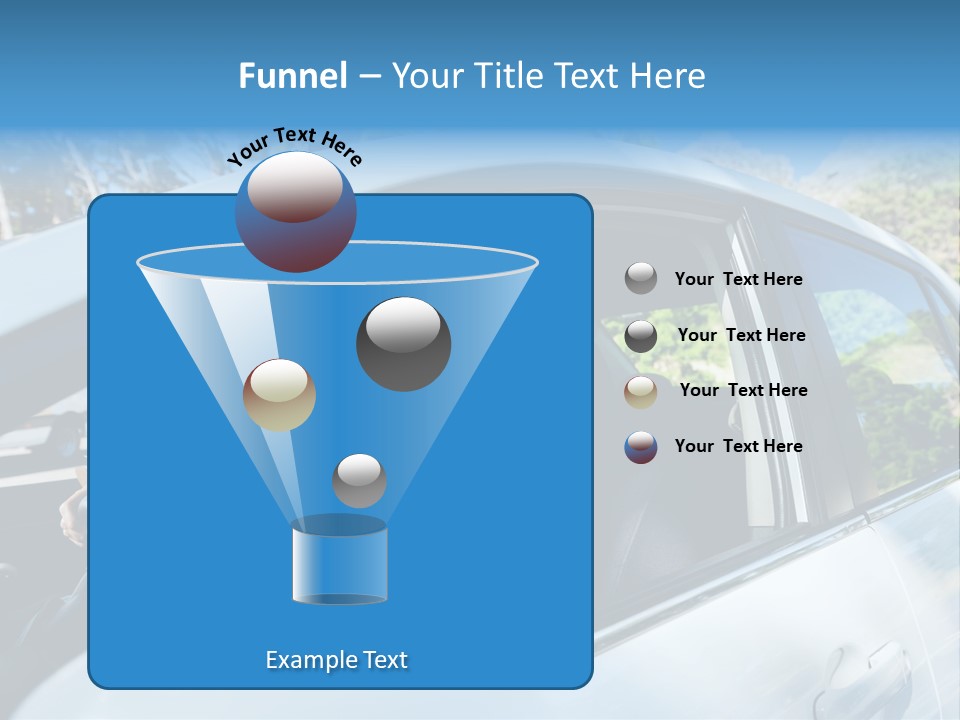 Funnel – Your Title Text Here

Your Text Here

Your  Text Here

Your  Text Here

Your  Text Here

Your  Text Here

Example Text